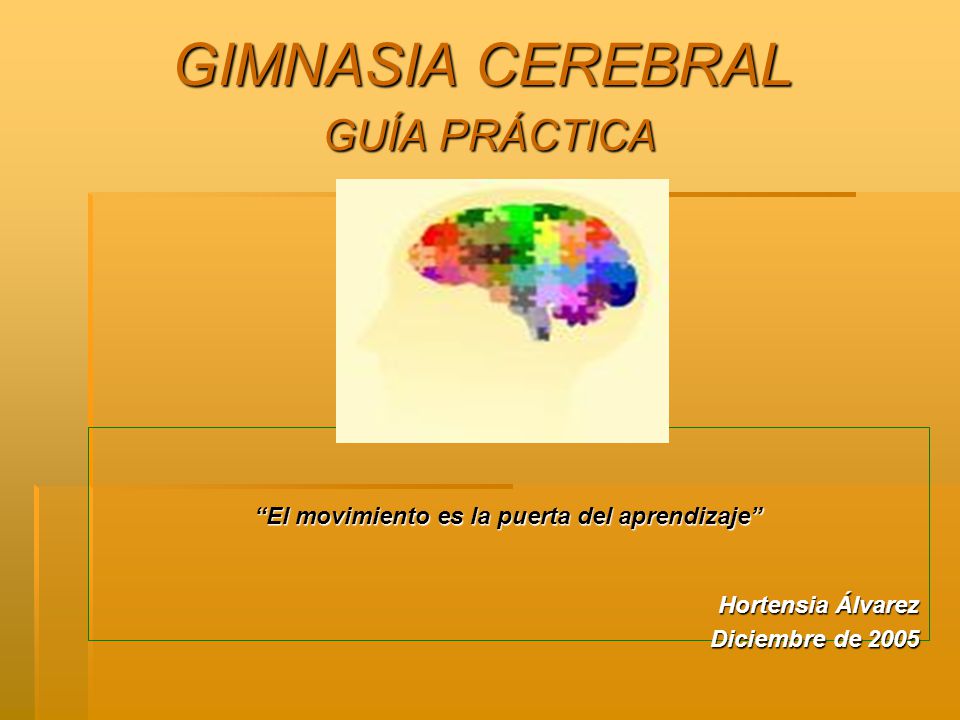 GIMNASIA CEREBRAL
GUÍA PRÁCTICA

“El movimiento es la puerta del aprendizaje”

Hortensia Álvarez
Diciembre de 2005